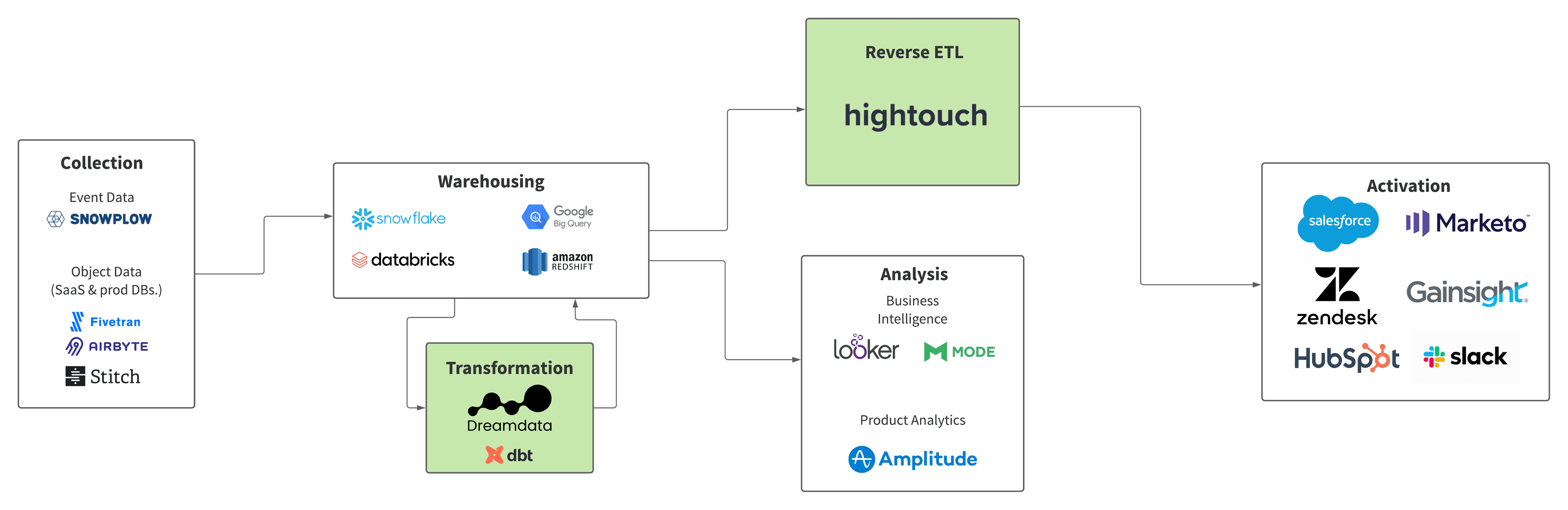 Collection

Event Data
SNOWPLOW

Object Data
(SaaS & prod DBs.)

Fivetran
AIRBYTE
Stitch

Warehousing

snowflake
Google Big Query
databricks
amazon REDSHIFT

Transformation

Dreamdata
dbt

Reverse ETL

hightouch

Analysis

Business Intelligence
looker
MODE

Product Analytics

Amplitude

Activation

salesforce
Marketo
zendesk
Gainsight
HubSpot
slack